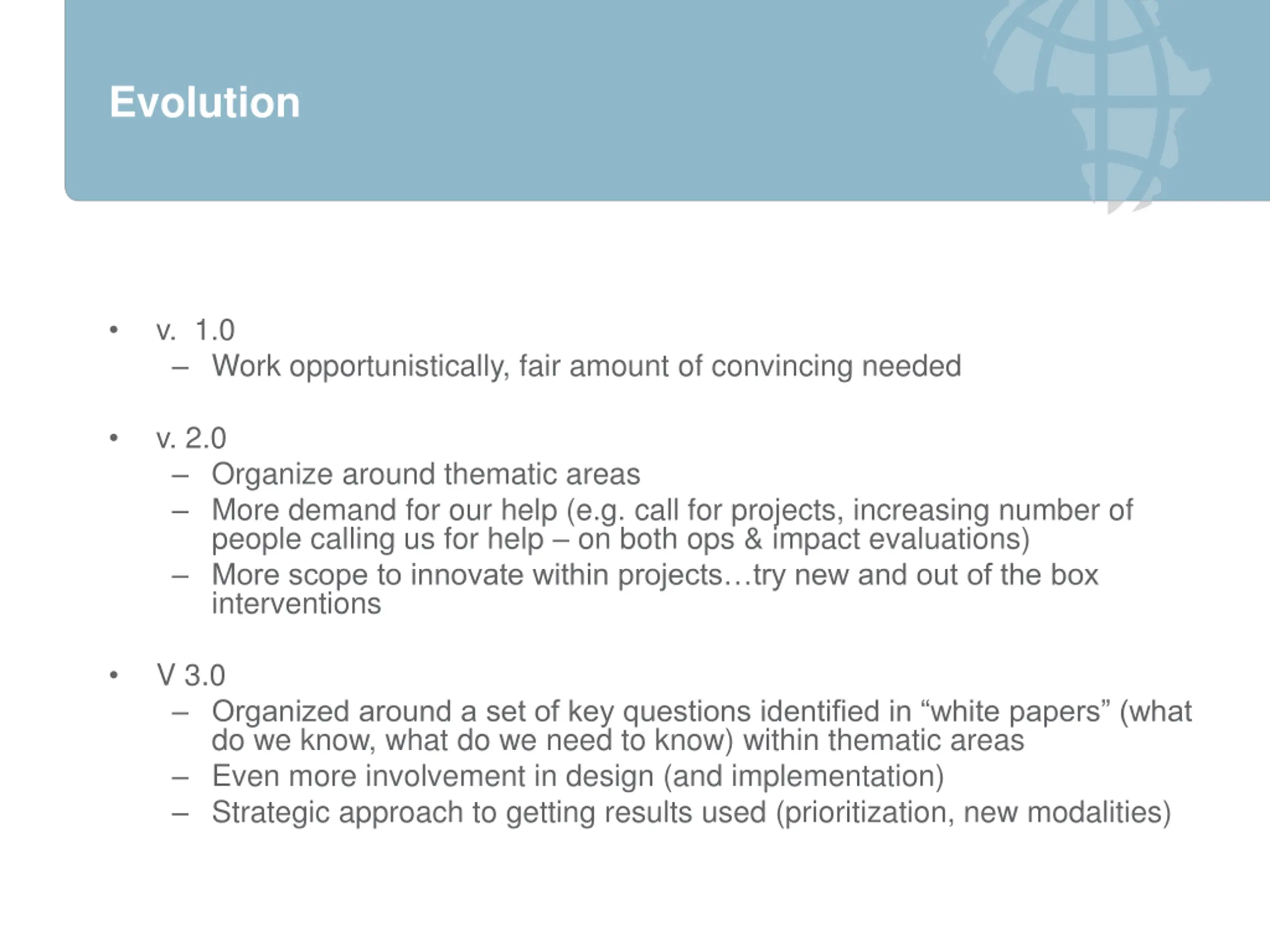 Evolution

• v. 1.0
– Work opportunistically, fair amount of convincing needed

• v. 2.0
– Organize around thematic areas
– More demand for our help (e.g. call for projects, increasing number of people calling us for help – on both ops & impact evaluations)
– More scope to innovate within projects…try new and out of the box interventions

• V 3.0
– Organized around a set of key questions identified in “white papers” (what do we know, what do we need to know) within thematic areas
– Even more involvement in design (and implementation)
– Strategic approach to getting results used (prioritization, new modalities)